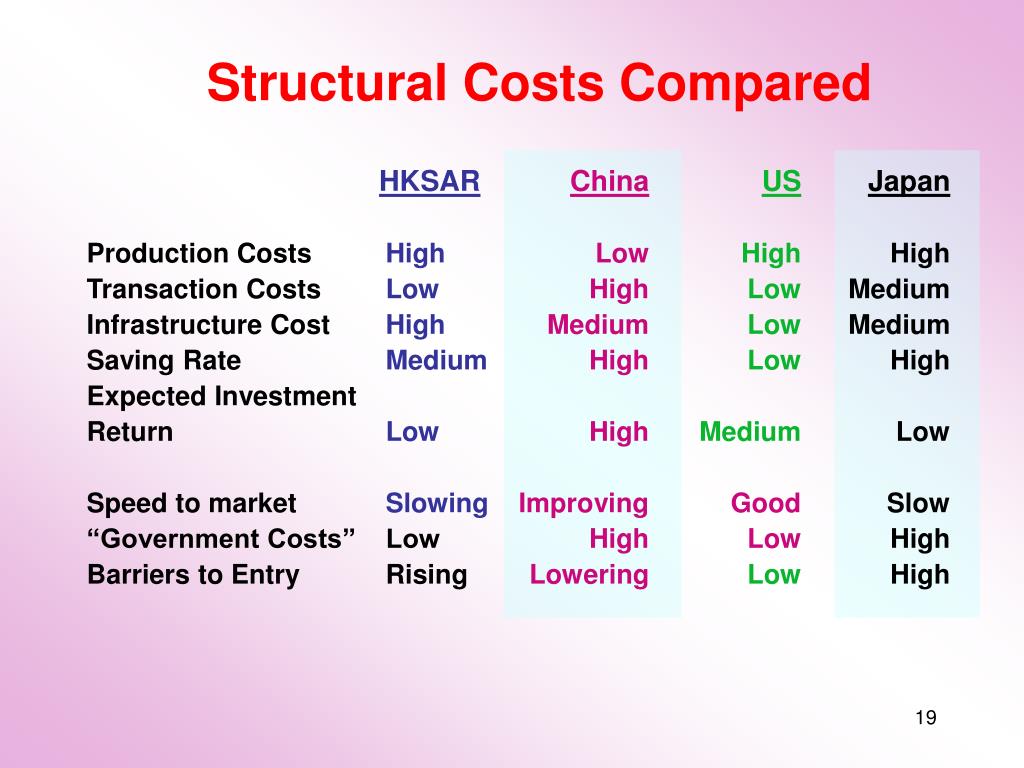 Structural Costs Compared

| | HKSAR | China | US | Japan |
|---|---|---|---|---|
| Production Costs | High | Low | High | High |
| Transaction Costs | Low | High | Low | Medium |
| Infrastructure Cost | High | Medium | Low | Medium |
| Saving Rate | Medium | High | Low | High |
| Expected Investment Return | Low | High | Medium | Low |
| Speed to market | Slowing | Improving | Good | Slow |
| “Government Costs” | Low | High | Low | High |
| Barriers to Entry | Rising | Lowering | Low | High |

19